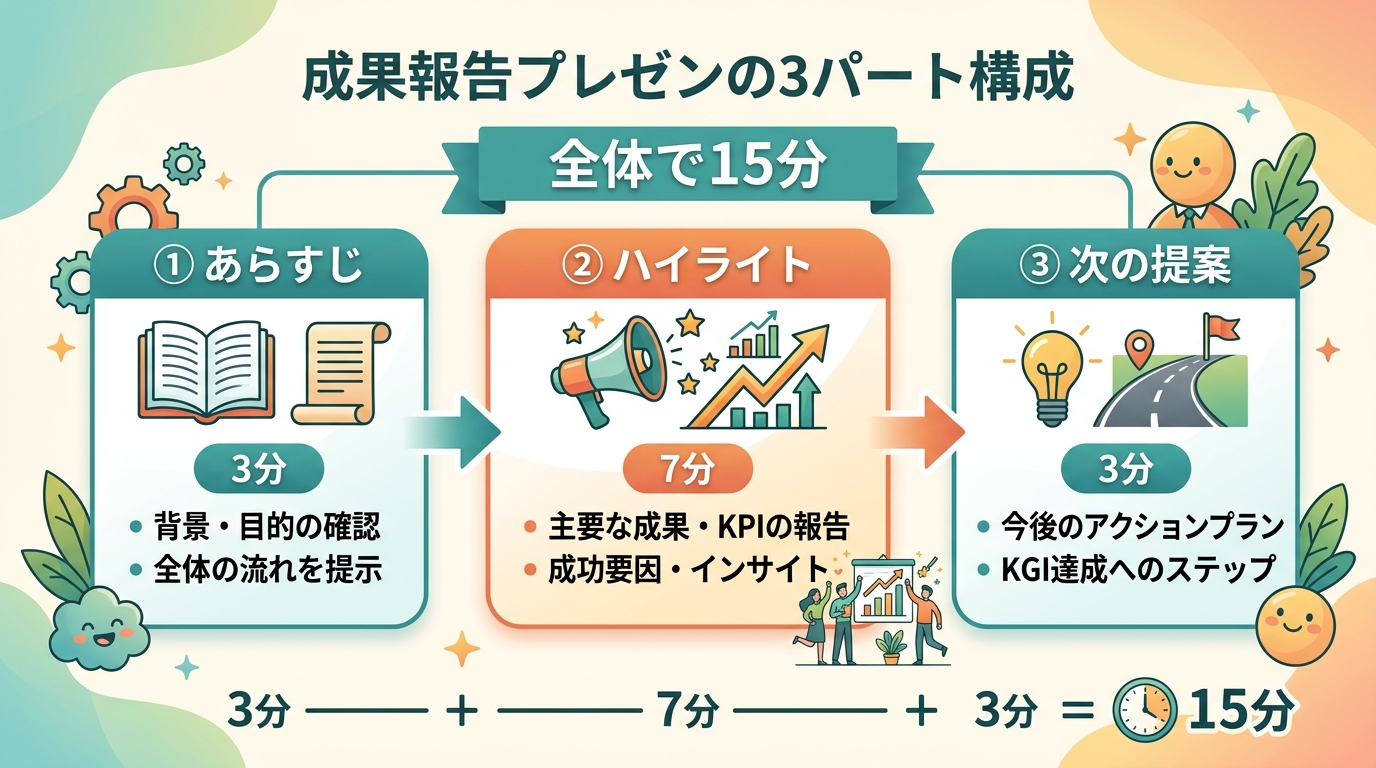 成果報告プレゼンの3パート構成

全体で15分

① あらすじ

3分

• 背景・目的の確認
• 全体の流れを提示

② ハイライト

7分

• 主要な成果・KPIの報告
• 成功要因・インサイト

③ 次の提案

3分

• 今後のアクションプラン
• KGI達成へのステップ

3分 —— + —— 7分 —— + 3分 = 15分